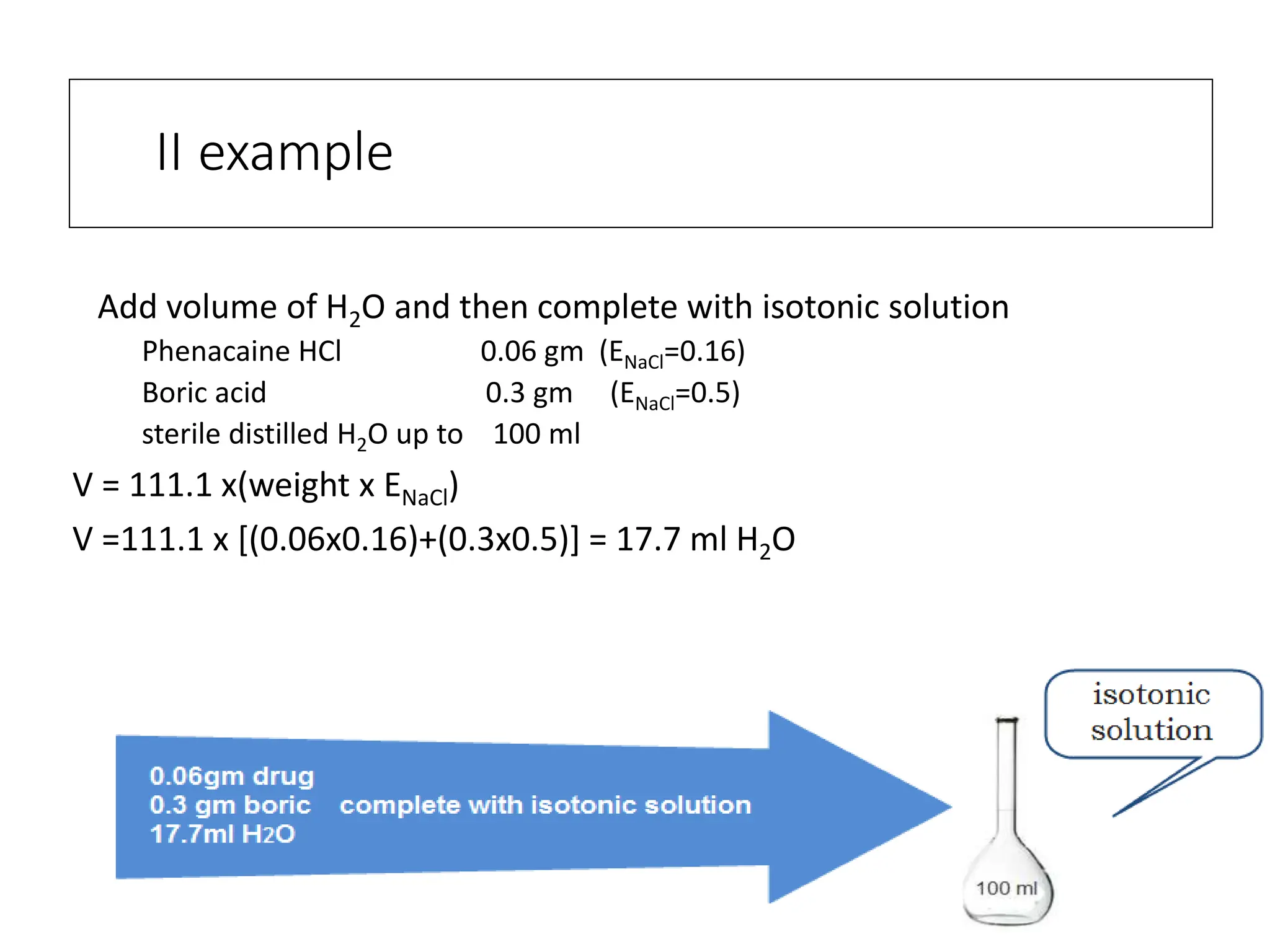 II example

Add volume of $H_2O$ and then complete with isotonic solution

Phenacaine HCl 0.06 gm ($E_{NaCl}$=0.16)
Boric acid 0.3 gm ($E_{NaCl}$=0.5)
sterile distilled $H_2O$ up to 100 ml

V = 111.1 x(weight x $E_{NaCl}$)

V =111.1 x [(0.06x0.16)+(0.3x0.5)] = 17.7 ml $H_2O$

0.06gm drug
0.3 gm boric
17.7ml H2O

complete with isotonic solution

isotonic solution

100 ml